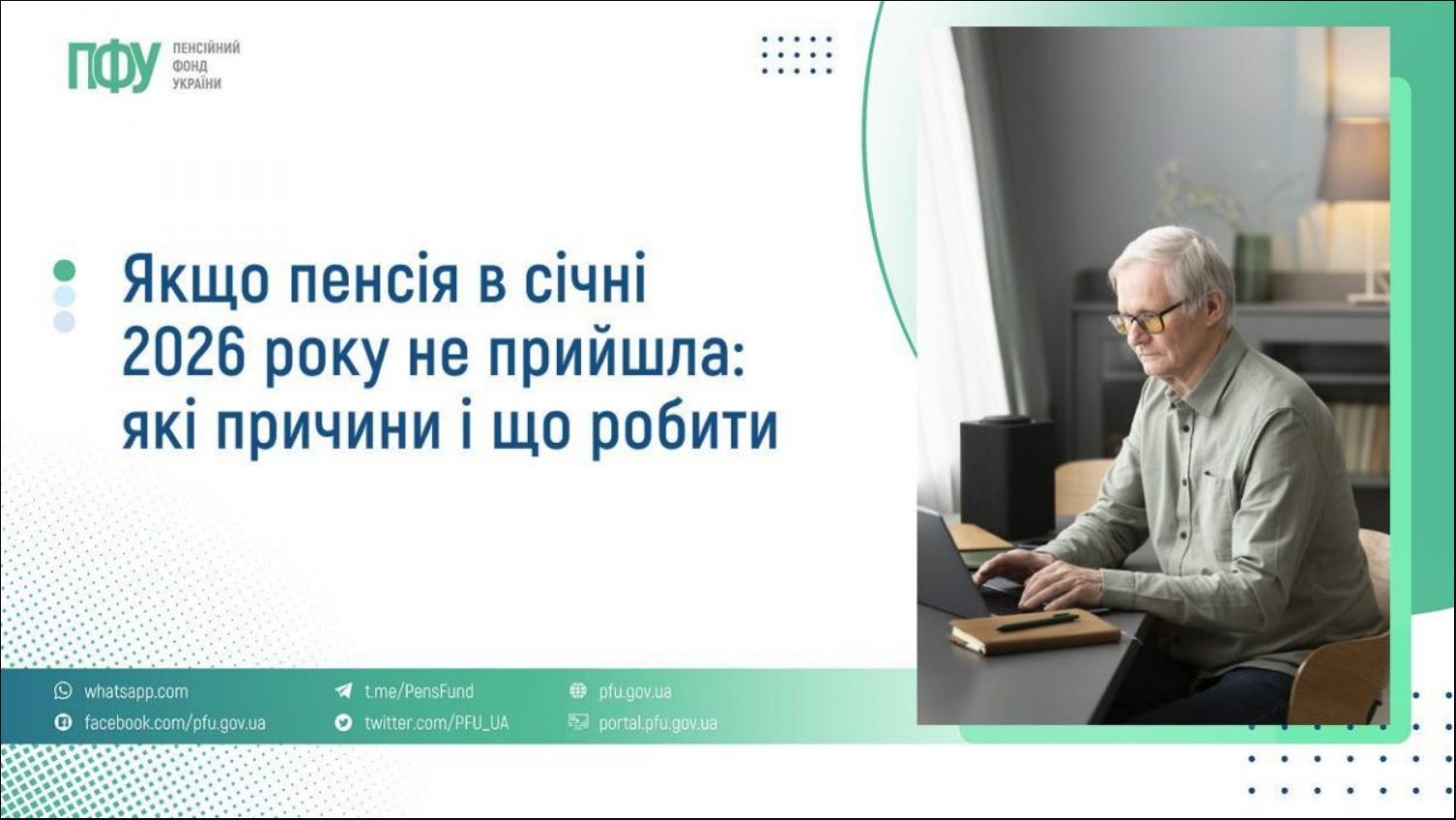 ПФУ ПЕНСІЙНИЙ ФОНД УКРАЇНИ

Якщо пенсія в січні 2026 року не прийшла: які причини і що робити

whatsapp.com
facebook.com/pfu.gov.ua
t.me/PensFund
twitter.com/PFU_UA
pfu.gov.ua
portal.pfu.gov.ua